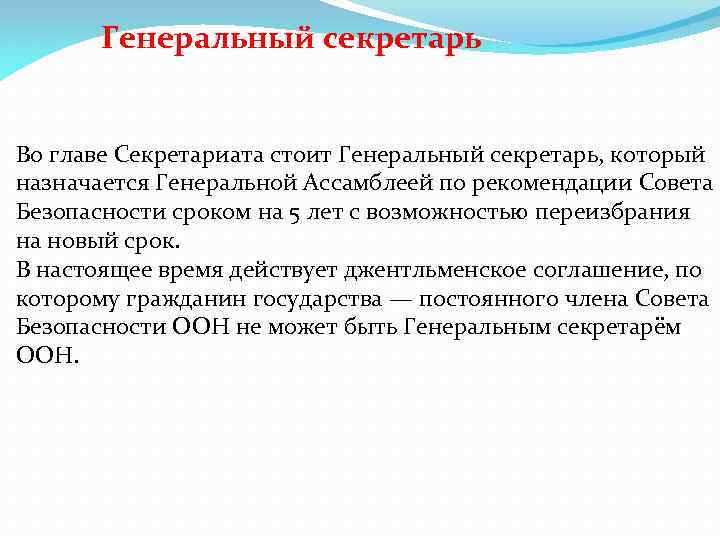 Генеральный секретарь

Во главе Секретариата стоит Генеральный секретарь, который назначается Генеральной Ассамблеей по рекомендации Совета Безопасности сроком на 5 лет с возможностью переизбрания на новый срок.
В настоящее время действует джентльменское соглашение, по которому гражданин государства — постоянного члена Совета Безопасности ООН не может быть Генеральным секретарём ООН.